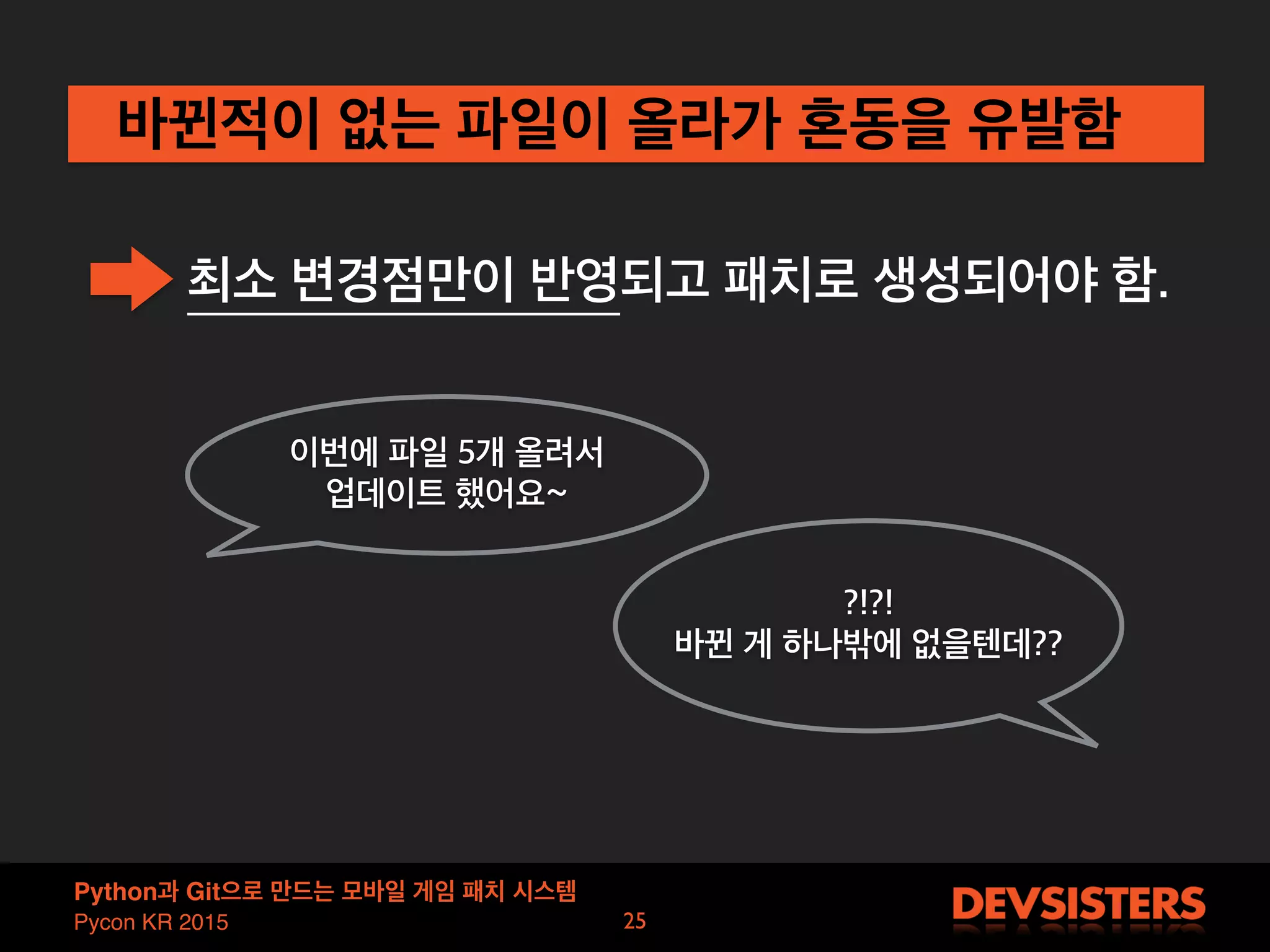 바뀐적이 없는 파일이 올라가 혼동을 유발함

최소 변경점만이 반영되고 패치로 생성되어야 함.

이번에 파일 5개 올려서 업데이트 했어요~

?!?!
바뀐 게 하나밖에 없을텐데??

Python과 Git으로 만드는 모바일 게임 패치 시스템
Pycon KR 2015

25

DEVSISTERS